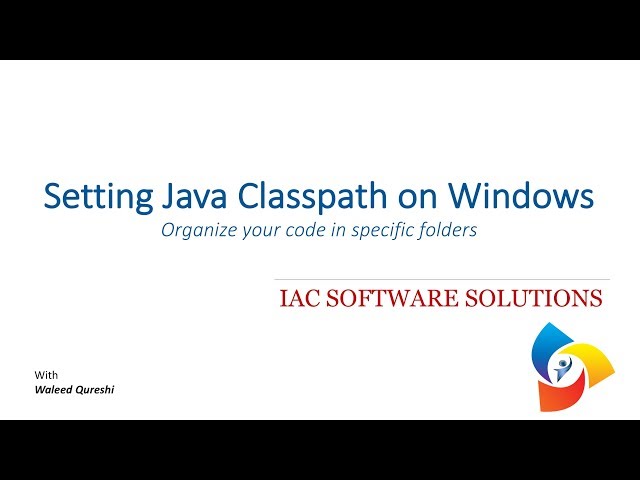 Setting Java Classpath on Windows
Organize your code in specific folders

IAC SOFTWARE SOLUTIONS

With
Waleed Qureshi